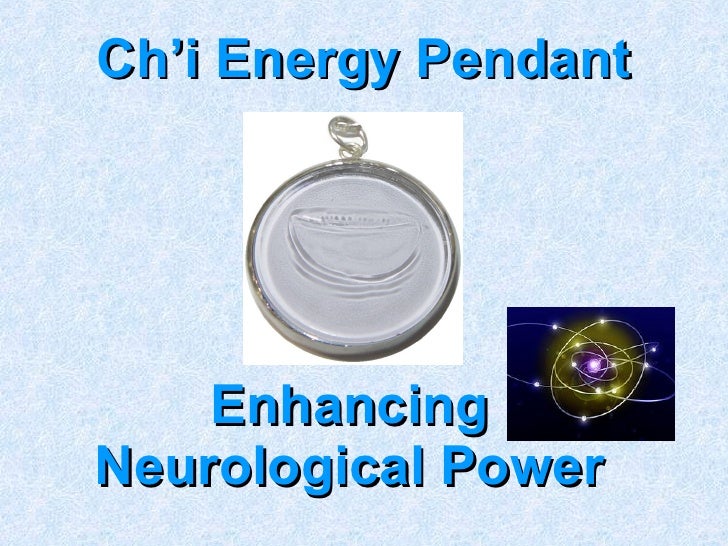 Ch’i Energy Pendant

Enhancing Neurological Power